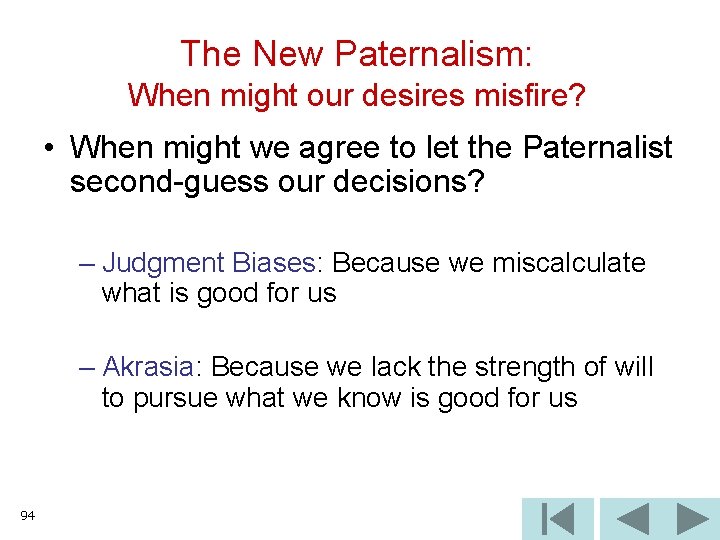 The New Paternalism:
When might our desires misfire?

• When might we agree to let the Paternalist second-guess our decisions?

– Judgment Biases: Because we miscalculate what is good for us

– Akrasia: Because we lack the strength of will to pursue what we know is good for us

94